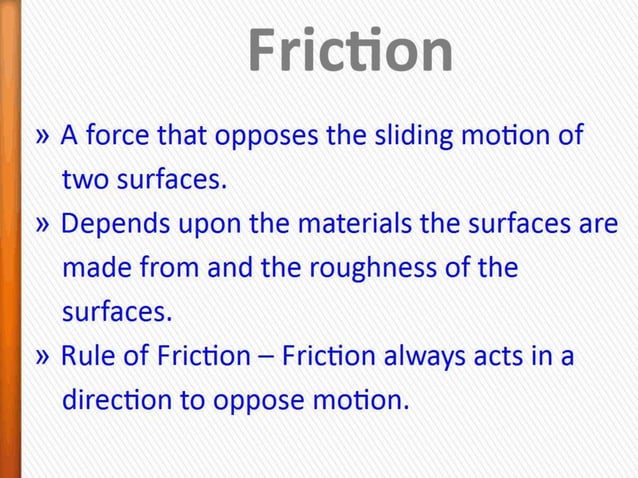 Friction

» A force that opposes the sliding motion of two surfaces.

» Depends upon the materials the surfaces are made from and the roughness of the surfaces.

» Rule of Friction – Friction always acts in a direction to oppose motion.